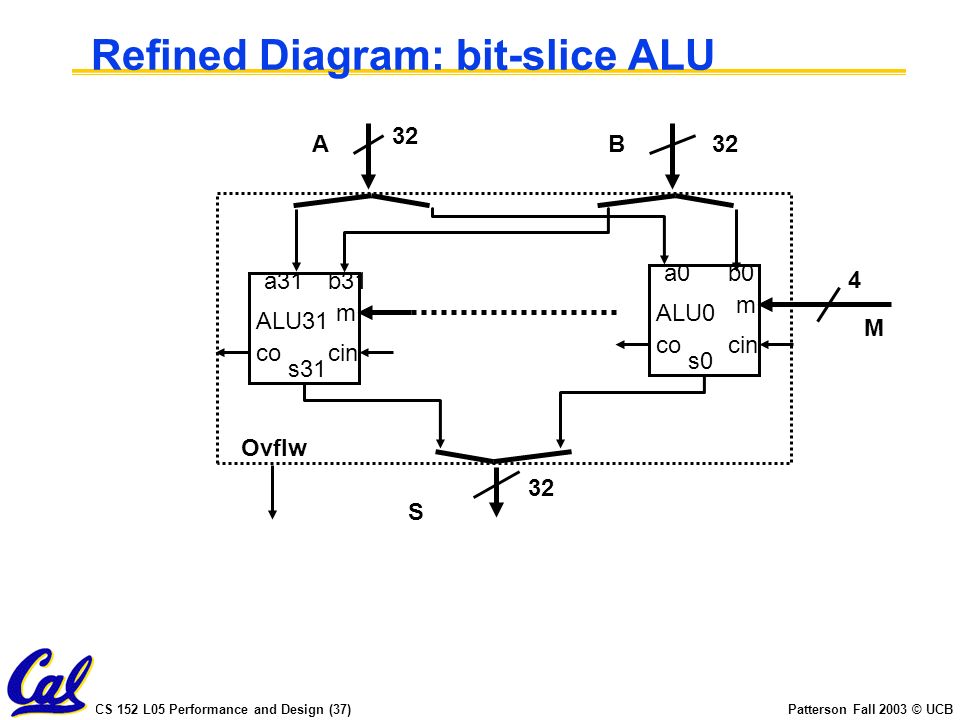 Refined Diagram: bit-slice ALU

A 32

B 32

a31 b31
ALU31 m
co cin
s31

a0 b0
ALU0 m
co cin
s0

4
M

Ovflw

32
S

Cal

CS 152 L05 Performance and Design (37)

Patterson Fall 2003 © UCB